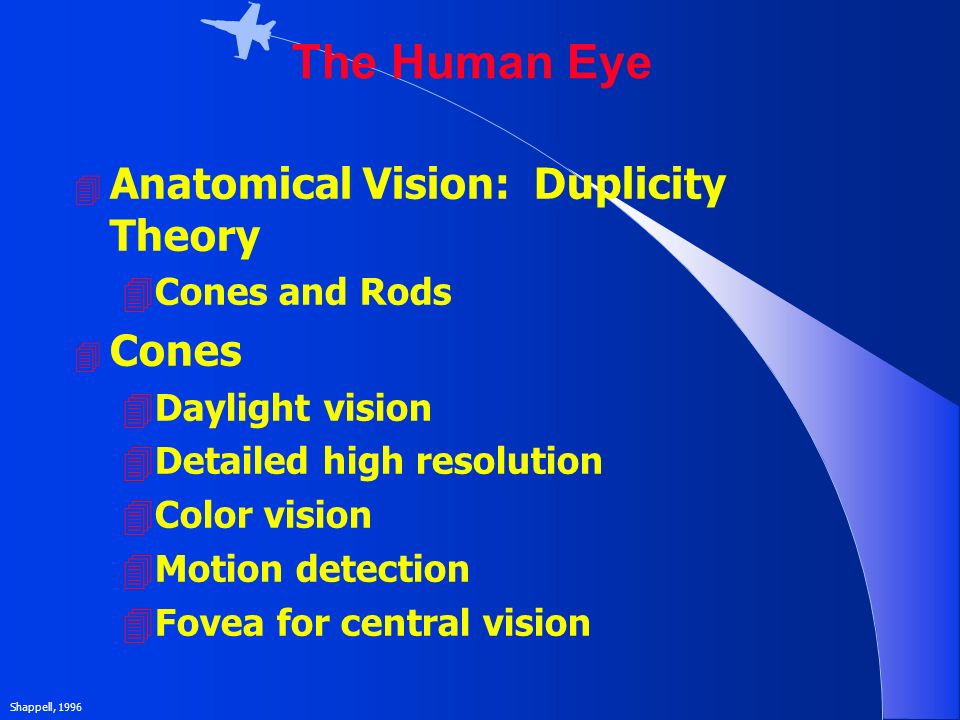 The Human Eye

Anatomical Vision: Duplicity Theory

Cones and Rods

Cones

Daylight vision

Detailed high resolution

Color vision

Motion detection

Fovea for central vision

Shappell, 1996